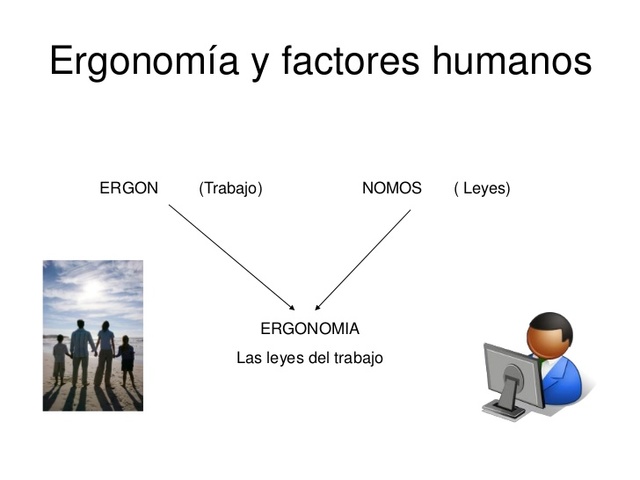 Ergonomía y factores humanos

ERGON (Trabajo)

NOMOS ( Leyes)

ERGONOMIA

Las leyes del trabajo